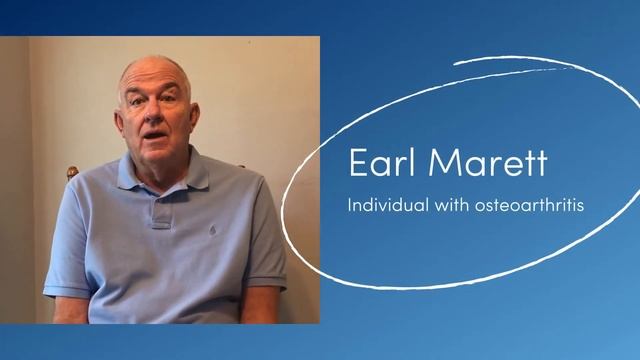 Earl Marett

Individual with osteoarthritis